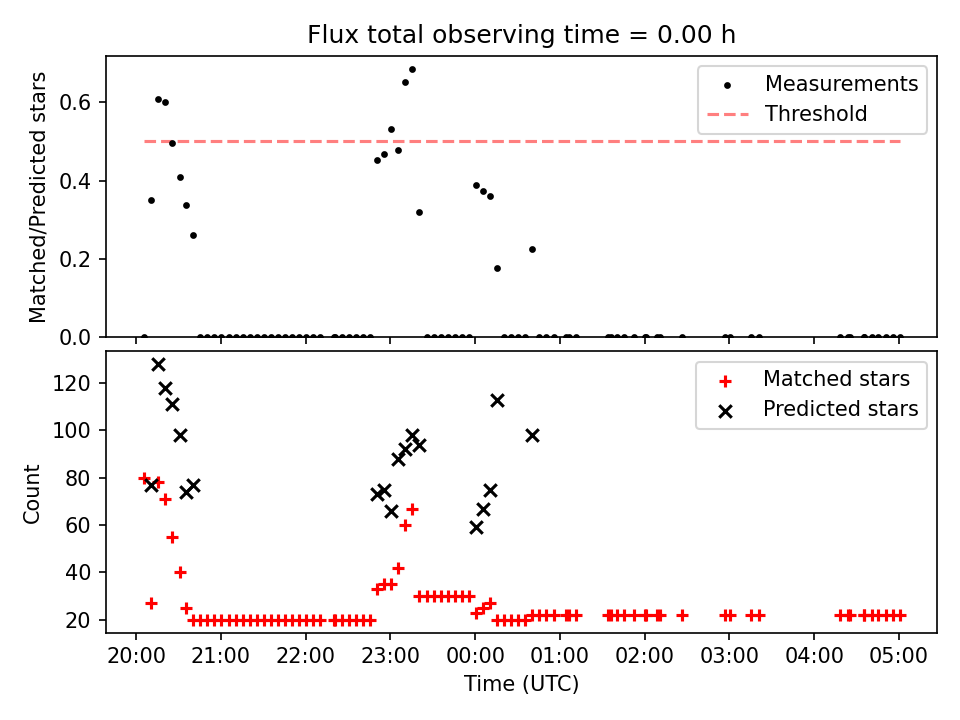 Flux total observing time = 0.00 h

Matched/Predicted stars

0.6
0.4
0.2
0.0

Measurements
Threshold

Count

120
100
80
60
40
20

Matched stars
Predicted stars

20:00 21:00 22:00 23:00 00:00 01:00 02:00 03:00 04:00 05:00
Time (UTC)